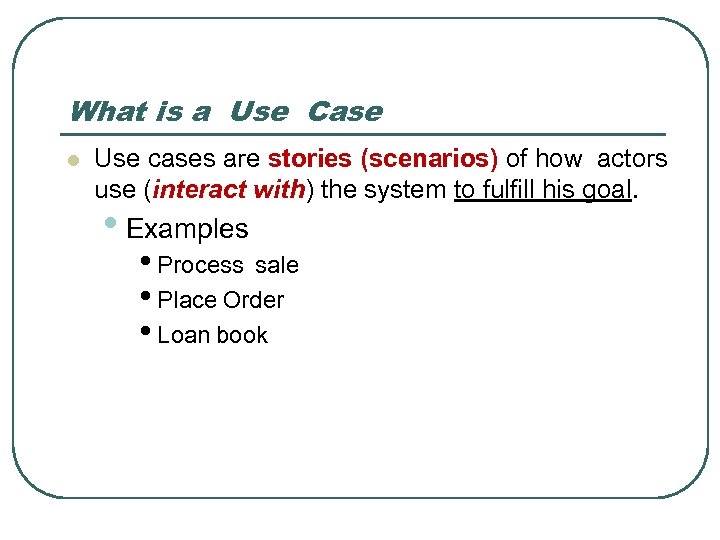 What is a Use Case

Use cases are stories (scenarios) of how actors use (interact with) the system to fulfill his goal.

Examples

Process sale

Place Order

Loan book